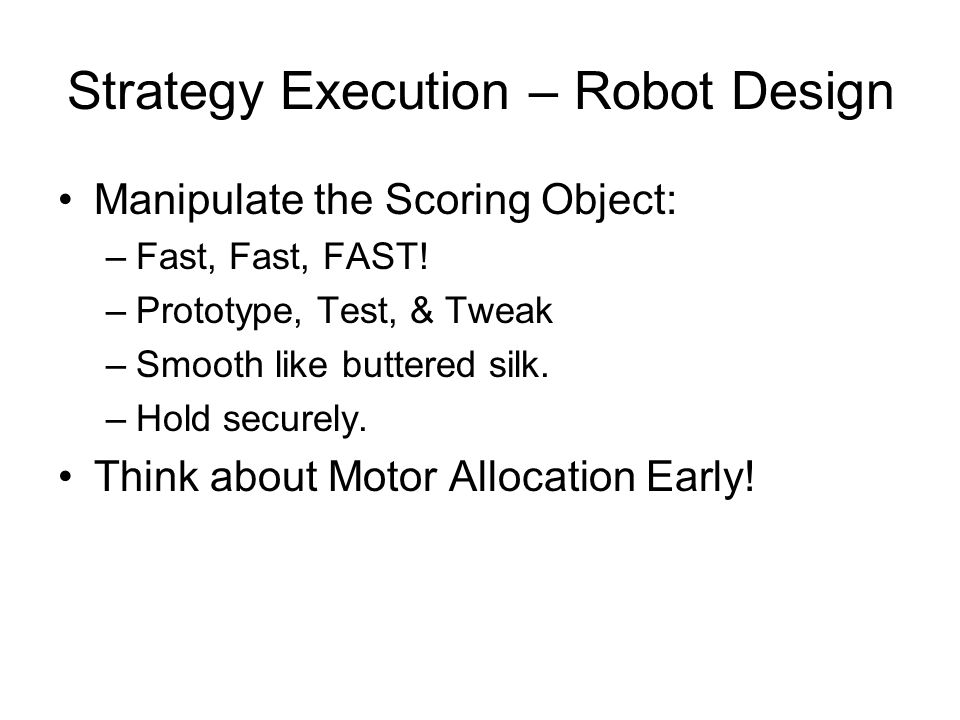 Strategy Execution – Robot Design

• Manipulate the Scoring Object:
– Fast, Fast, FAST!
– Prototype, Test, & Tweak
– Smooth like buttered silk.
– Hold securely.
• Think about Motor Allocation Early!